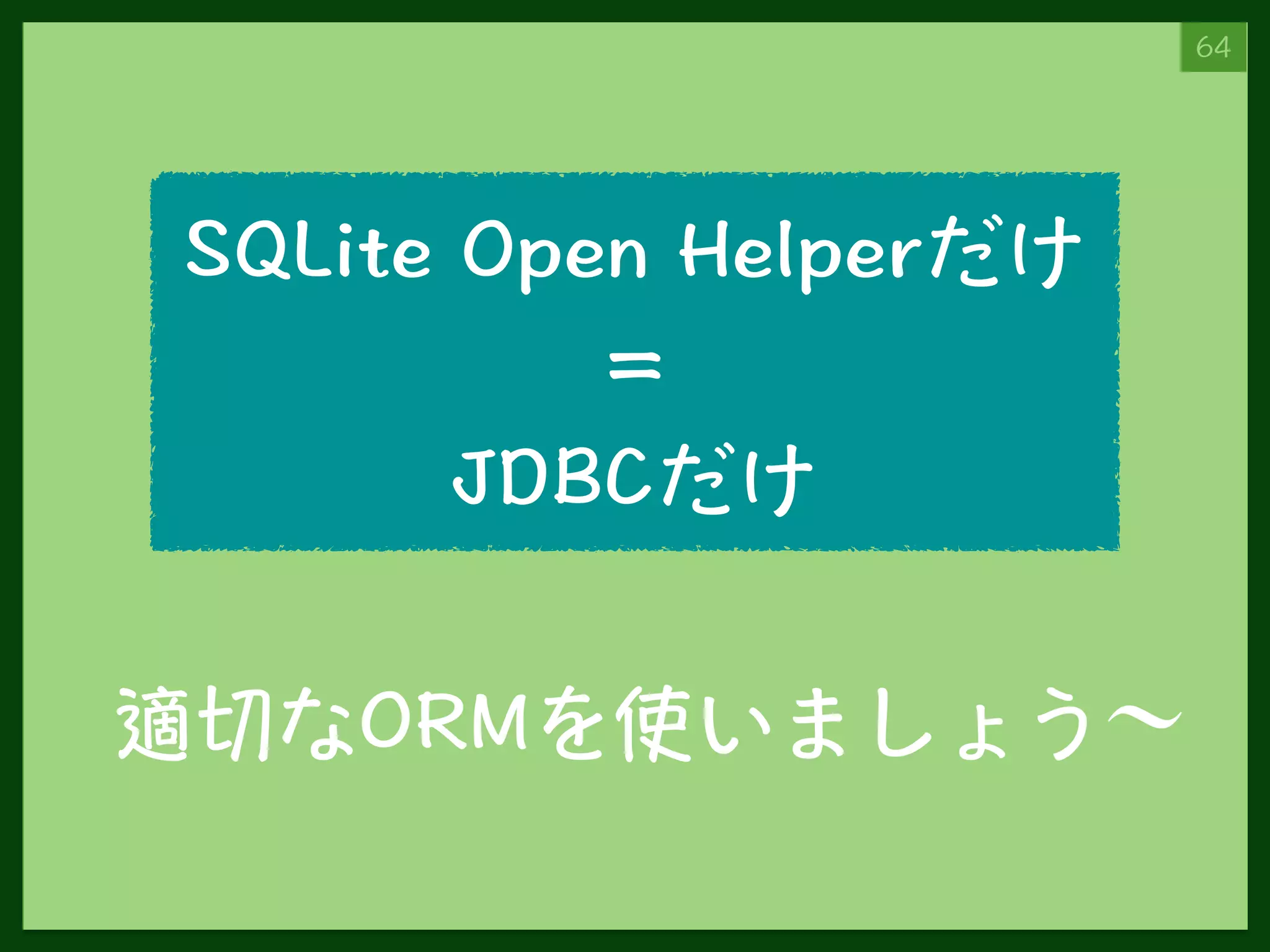 64

SQLite Open Helperだけ

=

JDBCだけ

適切なORMを使いましょう〜